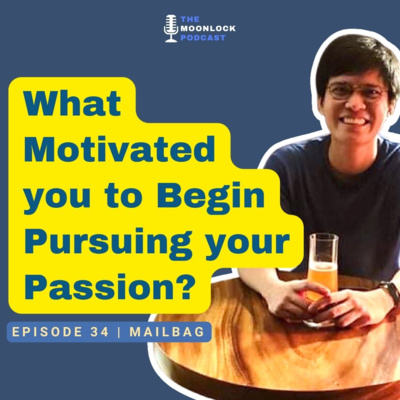 THE
MOONLOCK
PODCAST

What Motivated you to Begin Pursuing your Passion?

EPISODE 34 | MAILBAG